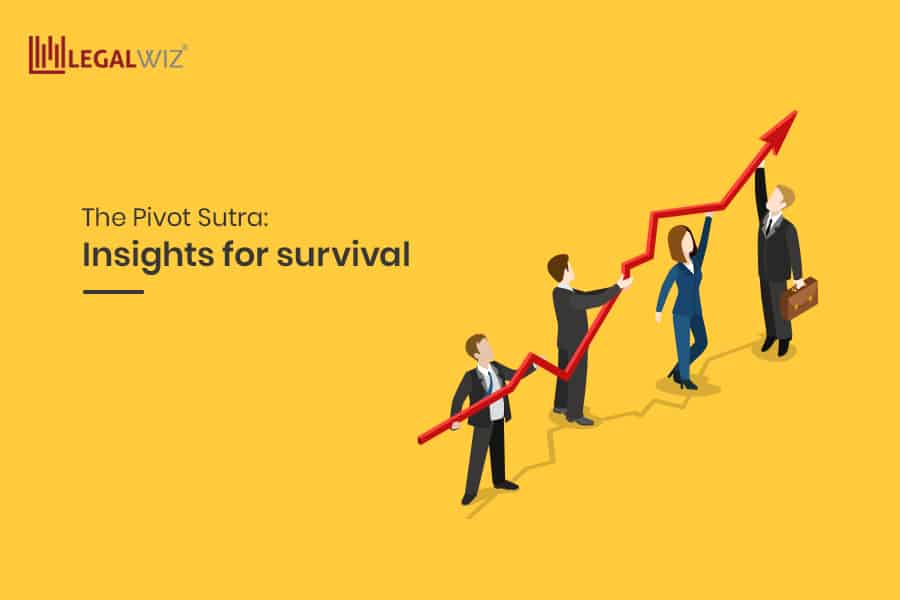 LEGALWIZ®

The Pivot Sutra:
Insights for survival